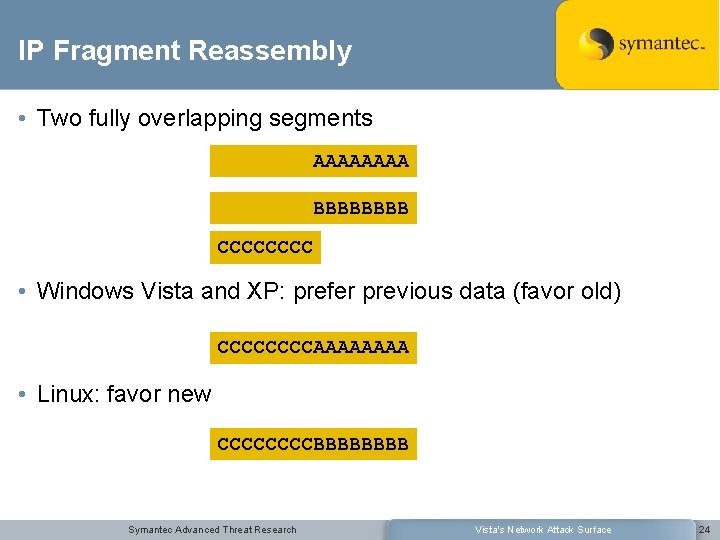 IP Fragment Reassembly

symantec.

• Two fully overlapping segments

AAAAAAAA

BBBBBBBB

CCCCCCCC

• Windows Vista and XP: prefer previous data (favor old)

CCCCCCCCAAAAAAAA

• Linux: favor new

CCCCCCCCBBBBBBBB

Symantec Advanced Threat Research

Vista's Network Attack Surface

24